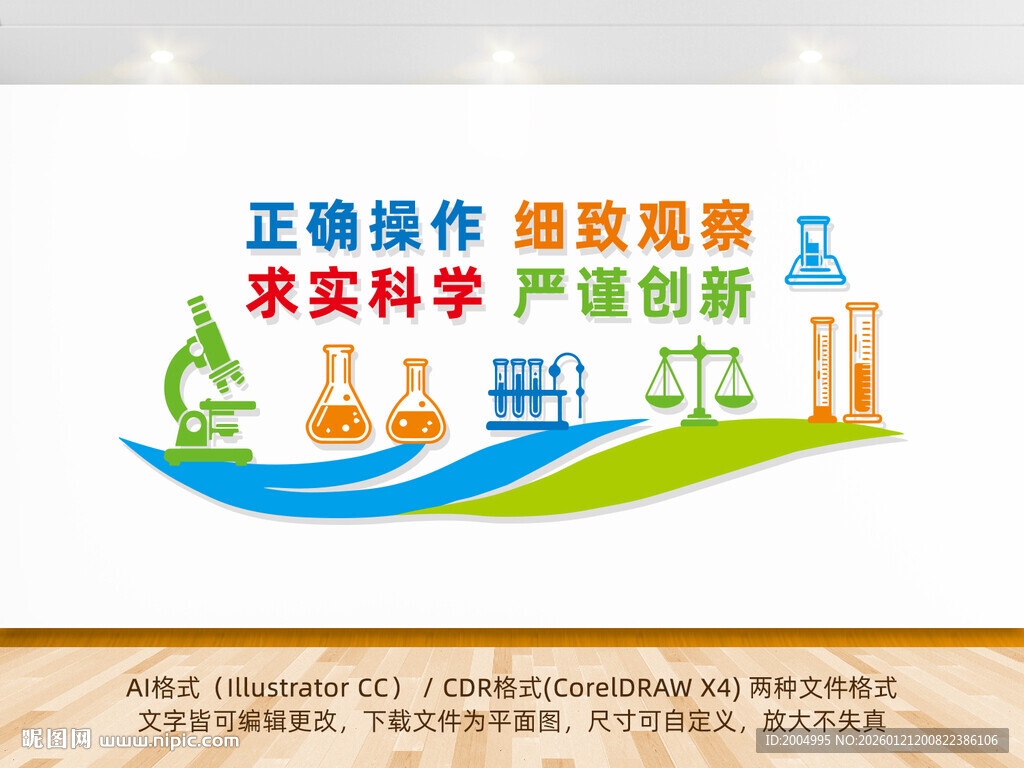 正确操作 细致观察
求实科学 严谨创新

AI格式（Illustrator CC） / CDR格式(CorelDRAW X4) 两种文件格式
文字皆可编辑更改，下载文件为平面图，尺寸可自定义，放大不失真

昵图网 www.nipic.com
ID:2004995 NO:20260121200822386106